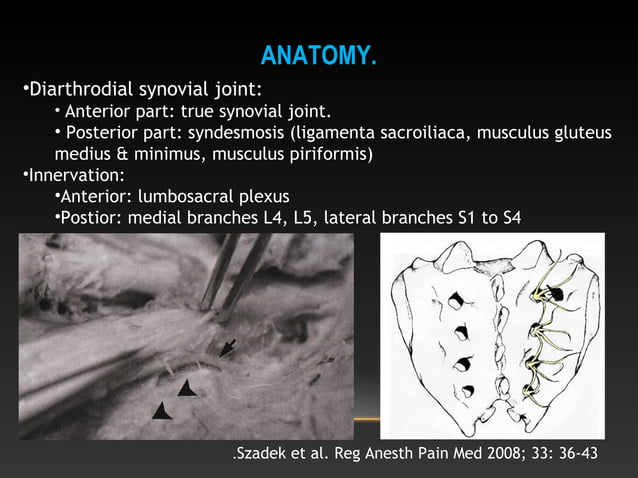 ANATOMY.

•Diarthrodial synovial joint:

• Anterior part: true synovial joint.

• Posterior part: syndesmosis (ligamenta sacroiliaca, musculus gluteus medius & minimus, musculus piriformis)

•Innervation:

•Anterior: lumbosacral plexus

•Postior: medial branches L4, L5, lateral branches S1 to S4

.Szadek et al. Reg Anesth Pain Med 2008; 33: 36-43